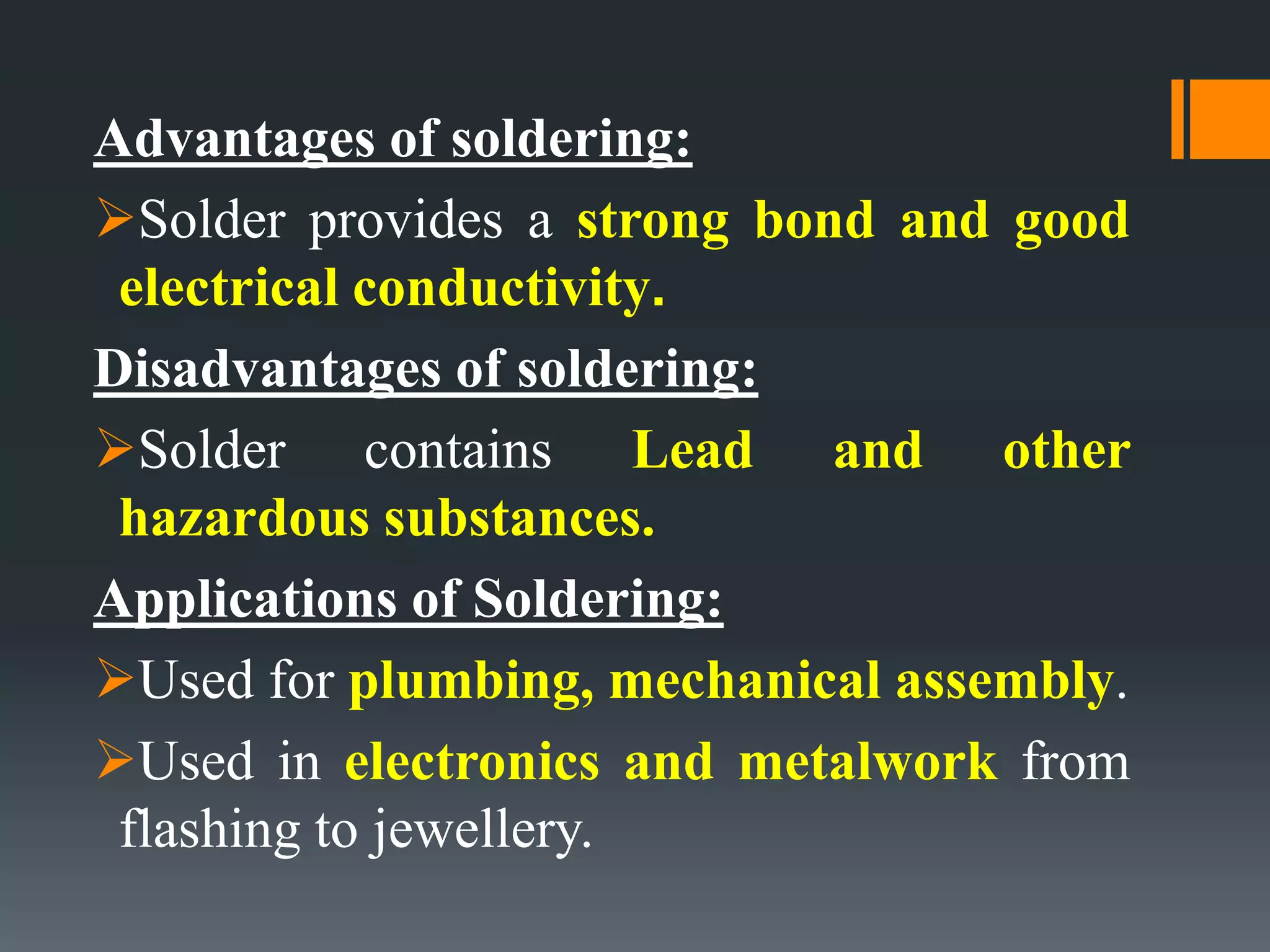 Advantages of soldering:

➢Solder provides a strong bond and good electrical conductivity.

Disadvantages of soldering:

➢Solder contains Lead and other hazardous substances.

Applications of Soldering:

➢Used for plumbing, mechanical assembly.

➢Used in electronics and metalwork from flashing to jewellery.